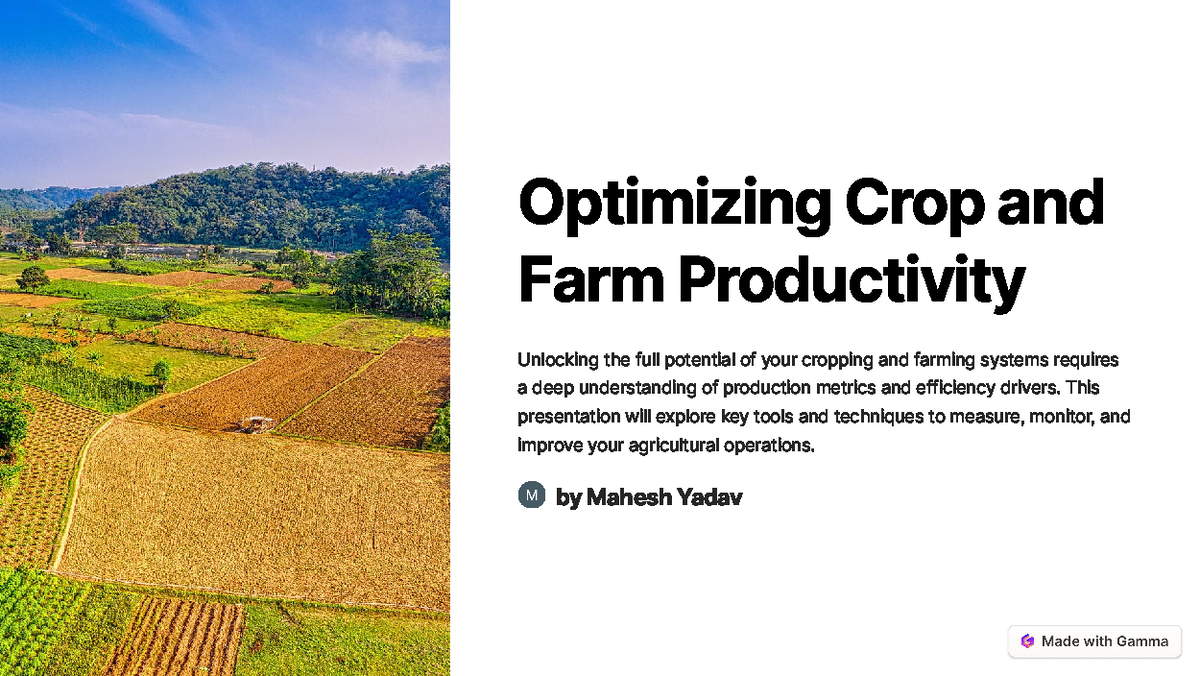 Optimizing Crop and Farm Productivity

Unlocking the full potential of your cropping and farming systems requires a deep understanding of production metrics and efficiency drivers. This presentation will explore key tools and techniques to measure, monitor, and improve your agricultural operations.

M by Mahesh Yadav

Made with Gamma